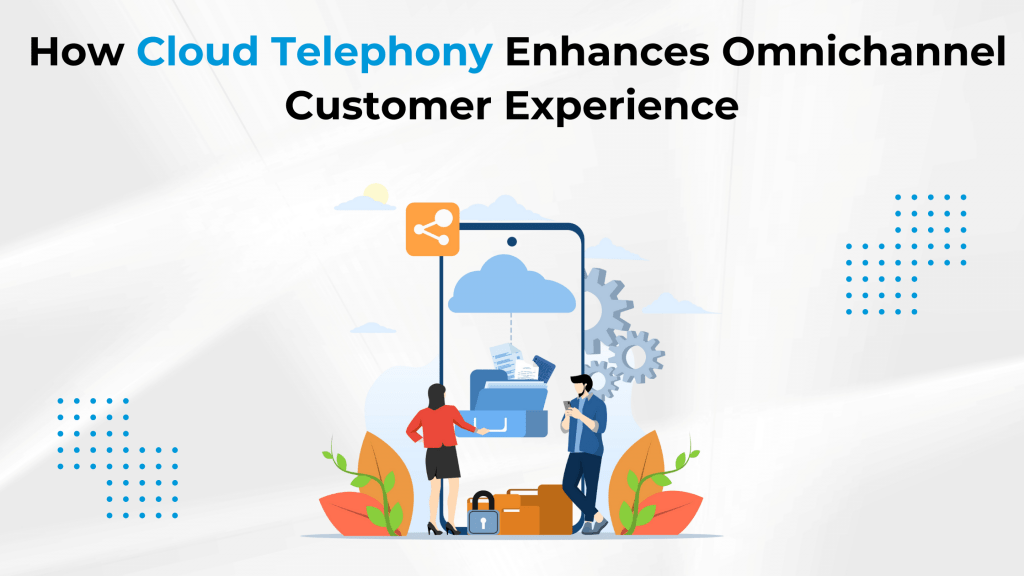 How Cloud Telephony Enhances Omnichannel Customer Experience